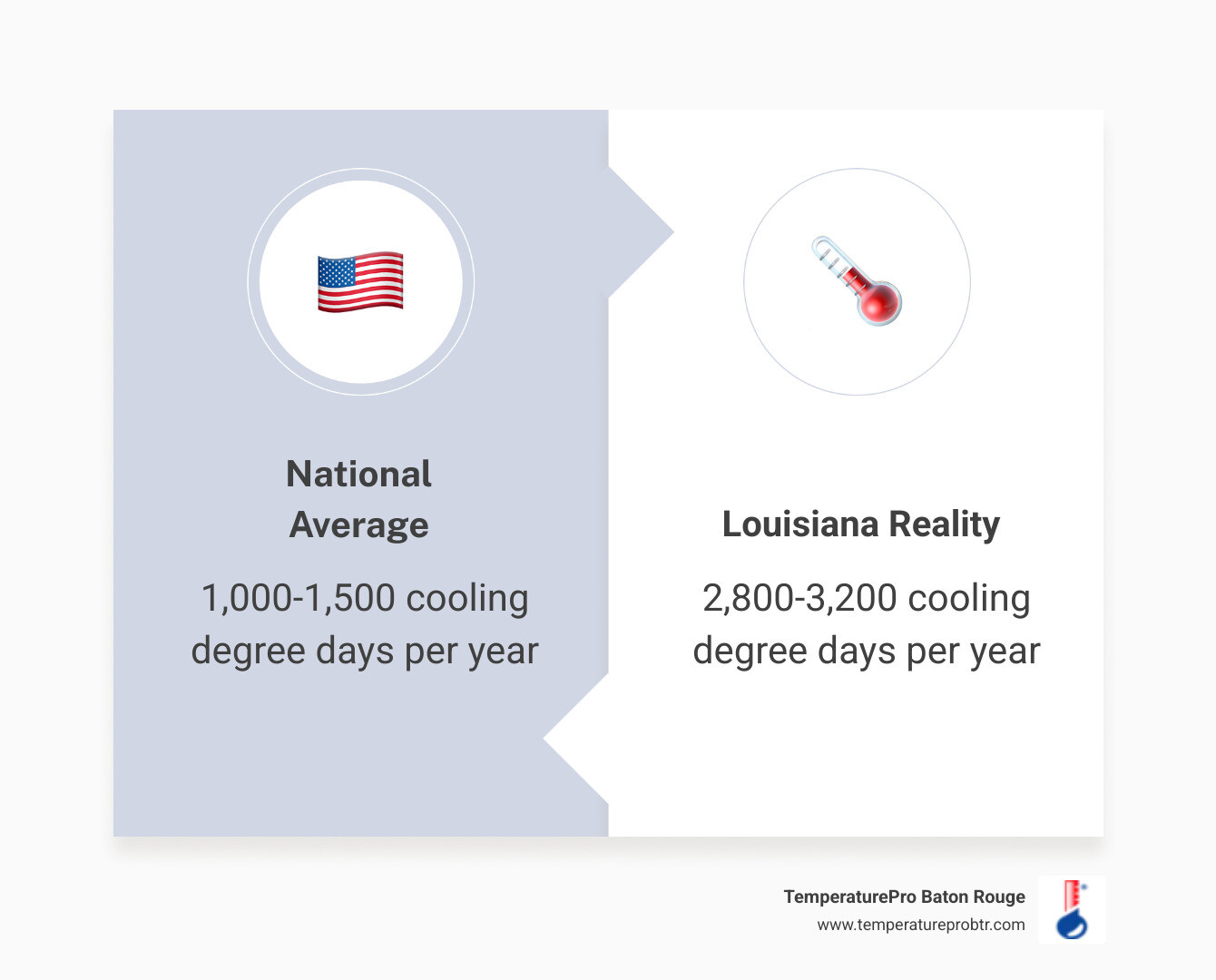 National Average

1,000-1,500 cooling degree days per year

Louisiana Reality

2,800-3,200 cooling degree days per year

TemperaturePro Baton Rouge
www.temperatureprobtr.com